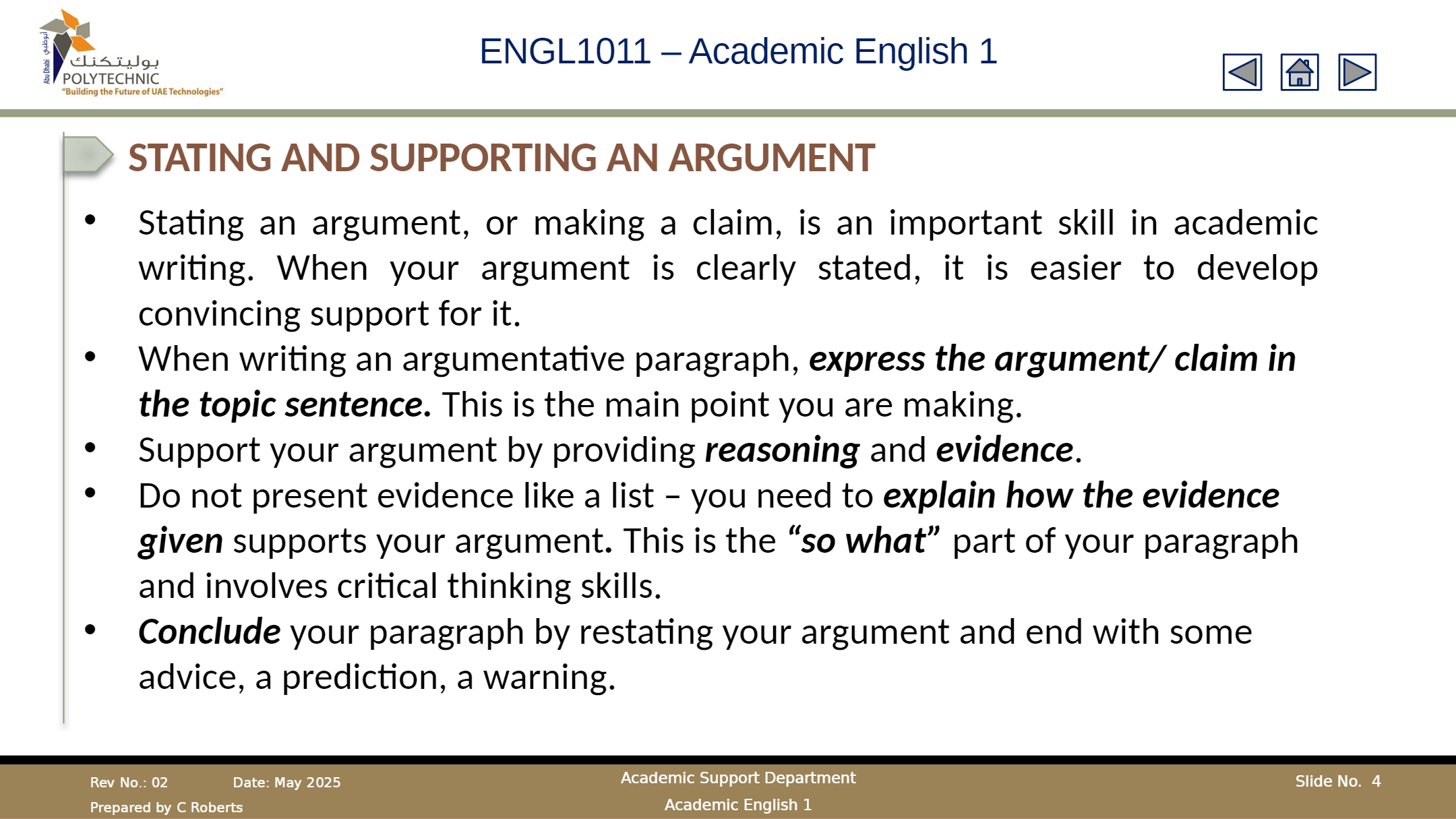 بوليتكنك
POLYTECHNIC
"Building the Future of UAE Technologies"

ENGL1011 – Academic English 1

STATING AND SUPPORTING AN ARGUMENT

• Stating an argument, or making a claim, is an important skill in academic writing. When your argument is clearly stated, it is easier to develop convincing support for it.
• When writing an argumentative paragraph, express the argument/ claim in the topic sentence. This is the main point you are making.
• Support your argument by providing reasoning and evidence.
• Do not present evidence like a list – you need to explain how the evidence given supports your argument. This is the "so what" part of your paragraph and involves critical thinking skills.
• Conclude your paragraph by restating your argument and end with some advice, a prediction, a warning.

Rev No.: 02 Date: May 2025
Prepared by C Roberts

Academic Support Department
Academic English 1

Slide No. 4